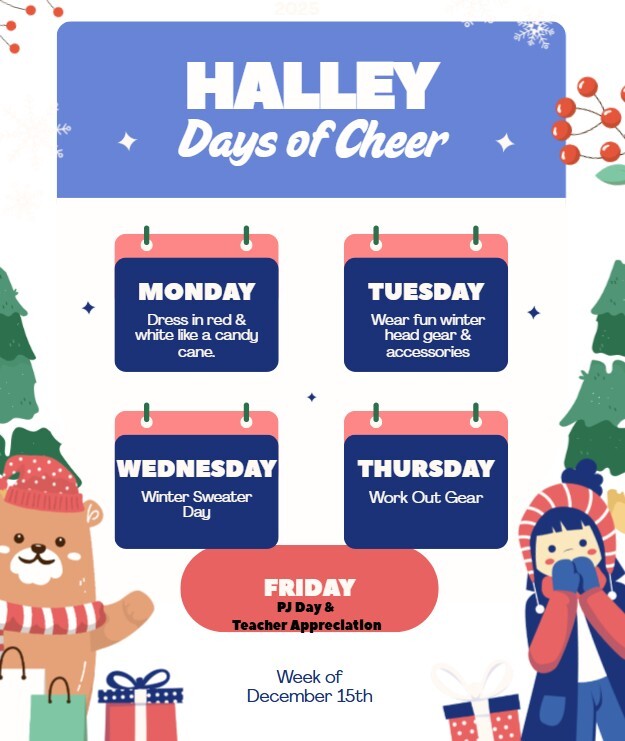 HALLEY
Days of Cheer

MONDAY
Dress in red & white like a candy cane.

TUESDAY
Wear fun winter head gear & accessories

WEDNESDAY
Winter Sweater Day

THURSDAY
Work Out Gear

FRIDAY
PJ Day & Teacher Appreciation

Week of December 15th